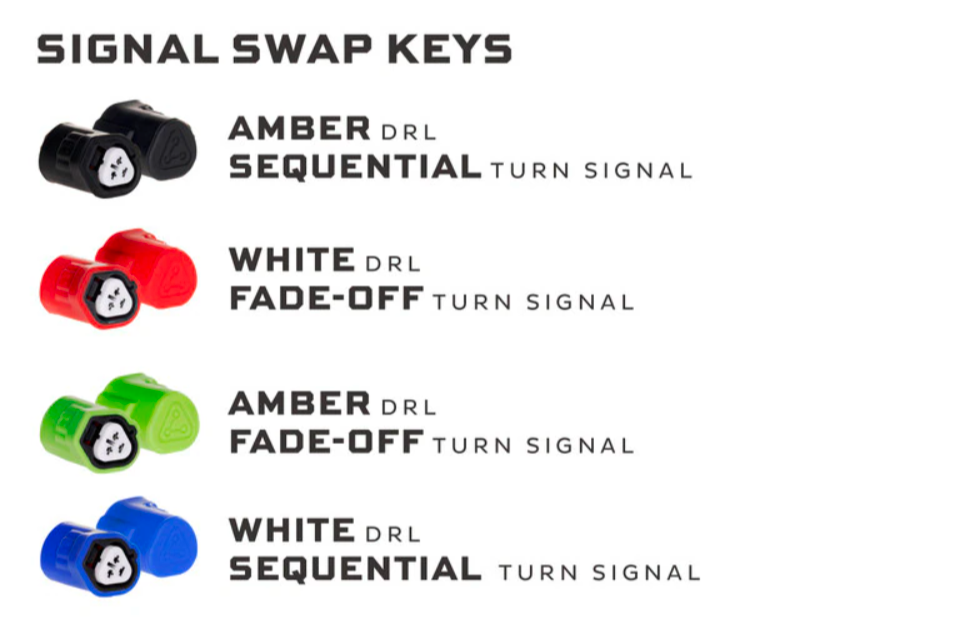 SIGNAL SWAP KEYS

AMBER DRL
SEQUENTIAL TURN SIGNAL

WHITE DRL
FADE-OFF TURN SIGNAL

AMBER DRL
FADE-OFF TURN SIGNAL

WHITE DRL
SEQUENTIAL TURN SIGNAL